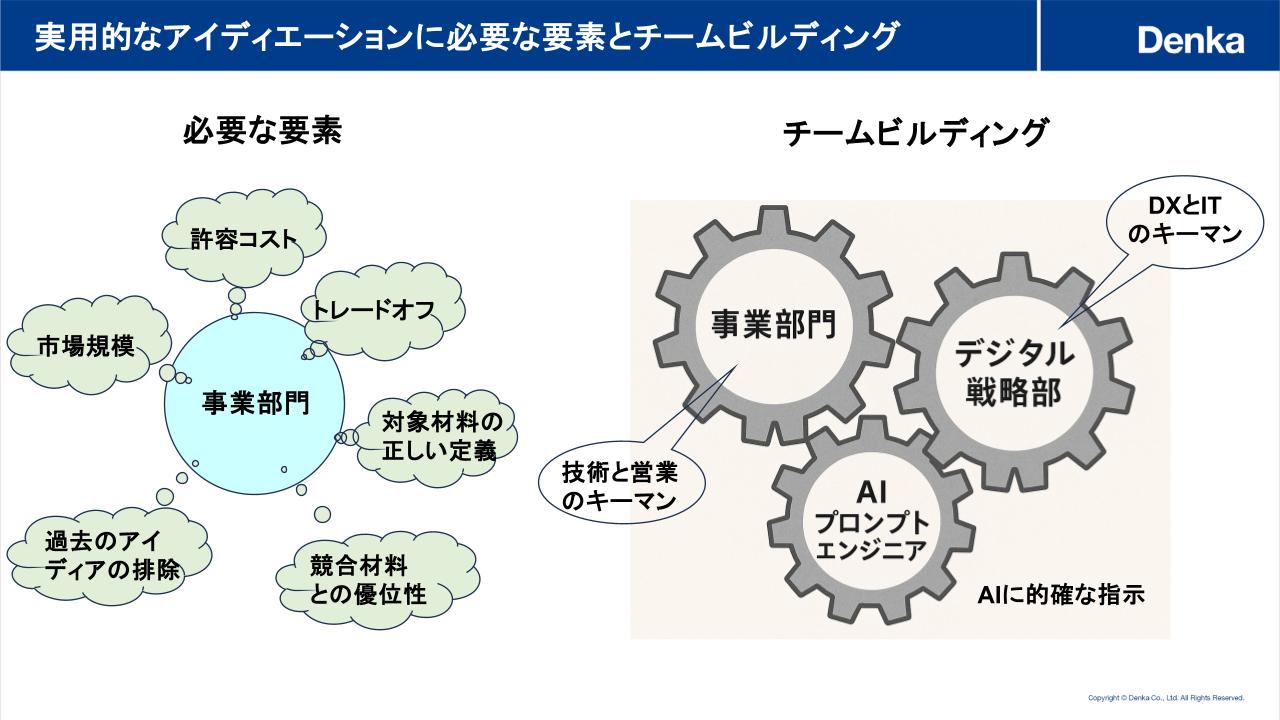 実用的なアイディエーションに必要な要素とチームビルディング

Denka

必要な要素

許容コスト

トレードオフ

市場規模

事業部門

対象材料の正しい定義

過去のアイディアの排除

競合材料との優位性

チームビルディング

DXとITのキーマン

事業部門

デジタル戦略部

技術と営業のキーマン

AI プロンプトエンジニア

AIに的確な指示

Copyright © Denka Co., Ltd. All Rights Reserved.